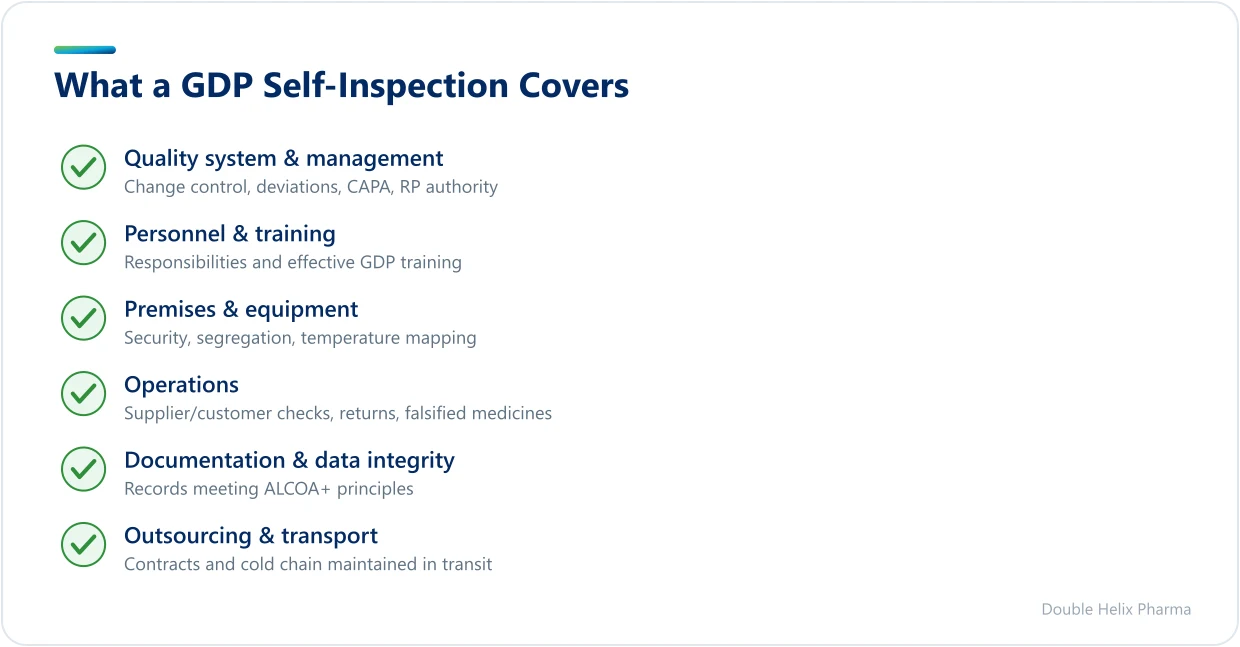 What a GDP Self-Inspection Covers

Quality system & management
Change control, deviations, CAPA, RP authority

Personnel & training
Responsibilities and effective GDP training

Premises & equipment
Security, segregation, temperature mapping

Operations
Supplier/customer checks, returns, falsified medicines

Documentation & data integrity
Records meeting ALCOA+ principles

Outsourcing & transport
Contracts and cold chain maintained in transit

Double Helix Pharma